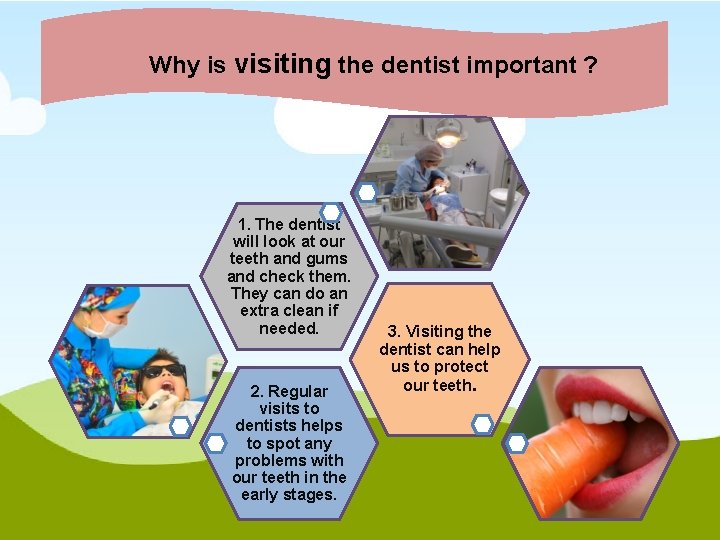 Why is visiting the dentist important ?

1. The dentist will look at our teeth and gums and check them. They can do an extra clean if needed.

2. Regular visits to dentists helps to spot any problems with our teeth in the early stages.

3. Visiting the dentist can help us to protect our teeth.